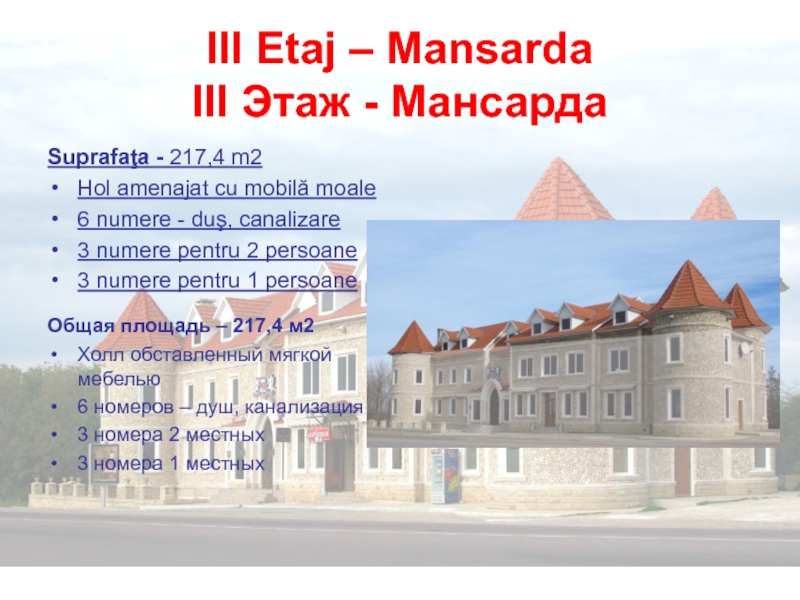 III Etaj – Mansarda
III Этаж - Мансарда

Suprafaţa - 217,4 m2
• Hol amenajat cu mobilă moale
• 6 numere - duş, canalizare
• 3 numere pentru 2 persoane
• 3 numere pentru 1 persoane

Общая площадь – 217,4 м2
• Холл обставленный мягкой мебелью
• 6 номеров – душ, канализация
• 3 номера 2 местных
• 3 номера 1 местных